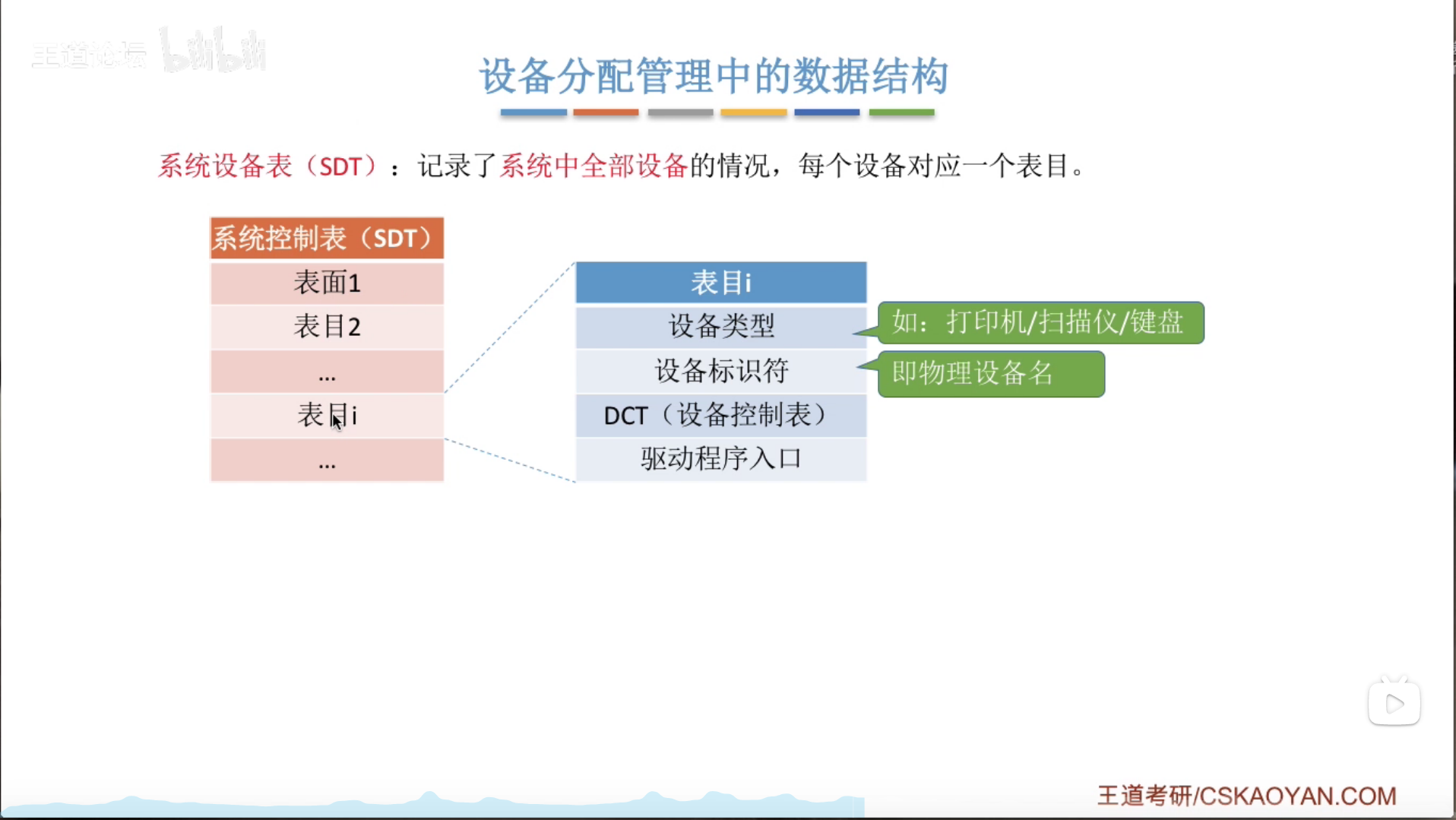 王道论坛 bilibili

设备分配管理中的数据结构

系统设备表（SDT）：记录了系统中全部设备的情况，每个设备对应一个表目。

| 系统控制表（SDT） |
|---|
| 表面1 |
| 表目2 |
| ... |
| 表目i |
| ... |

| 表目i |
|---|
| 设备类型 |
| 设备标识符 |
| DCT（设备控制表） |
| 驱动程序入口 |

如：打印机/扫描仪/键盘

即物理设备名

王道考研/CSKAOYAN.COM